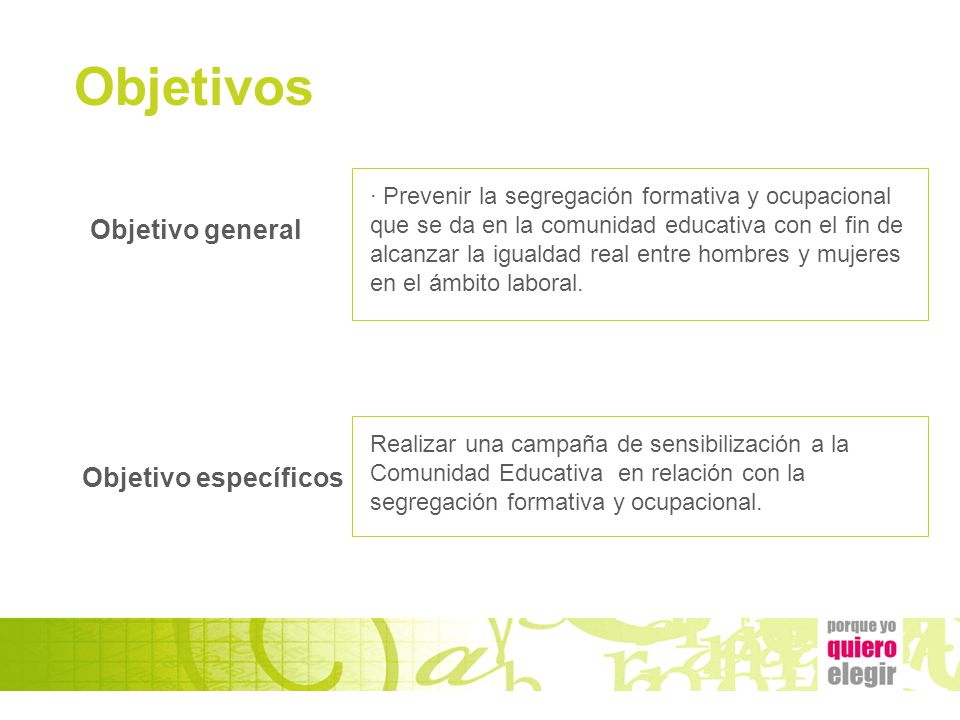 Objetivos

Objetivo general

· Prevenir la segregación formativa y ocupacional que se da en la comunidad educativa con el fin de alcanzar la igualdad real entre hombres y mujeres en el ámbito laboral.

Objetivo específicos

Realizar una campaña de sensibilización a la Comunidad Educativa en relación con la segregación formativa y ocupacional.

porque yo
quiero
elegir